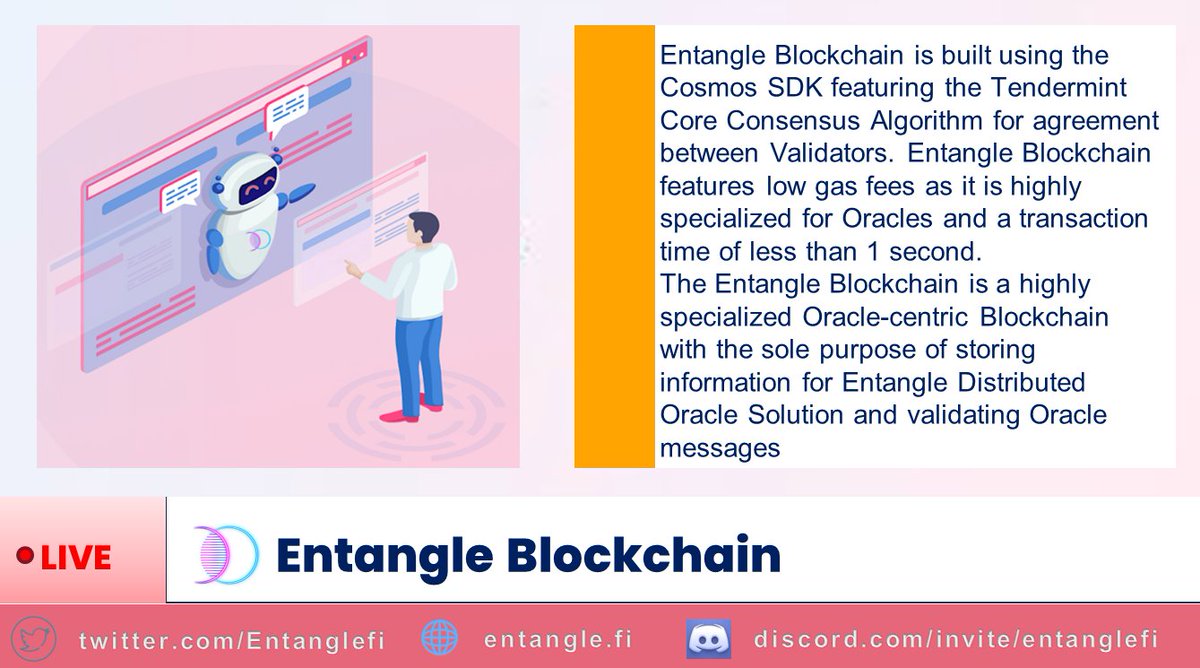 Entangle Blockchain is built using the Cosmos SDK featuring the Tendermint Core Consensus Algorithm for agreement between Validators. Entangle Blockchain features low gas fees as it is highly specialized for Oracles and a transaction time of less than 1 second.
The Entangle Blockchain is a highly specialized Oracle-centric Blockchain with the sole purpose of storing information for Entangle Distributed Oracle Solution and validating Oracle messages

LIVE

Entangle Blockchain

twitter.com/Entanglefi

entangle.fi

discord.com/invite/entanglefi